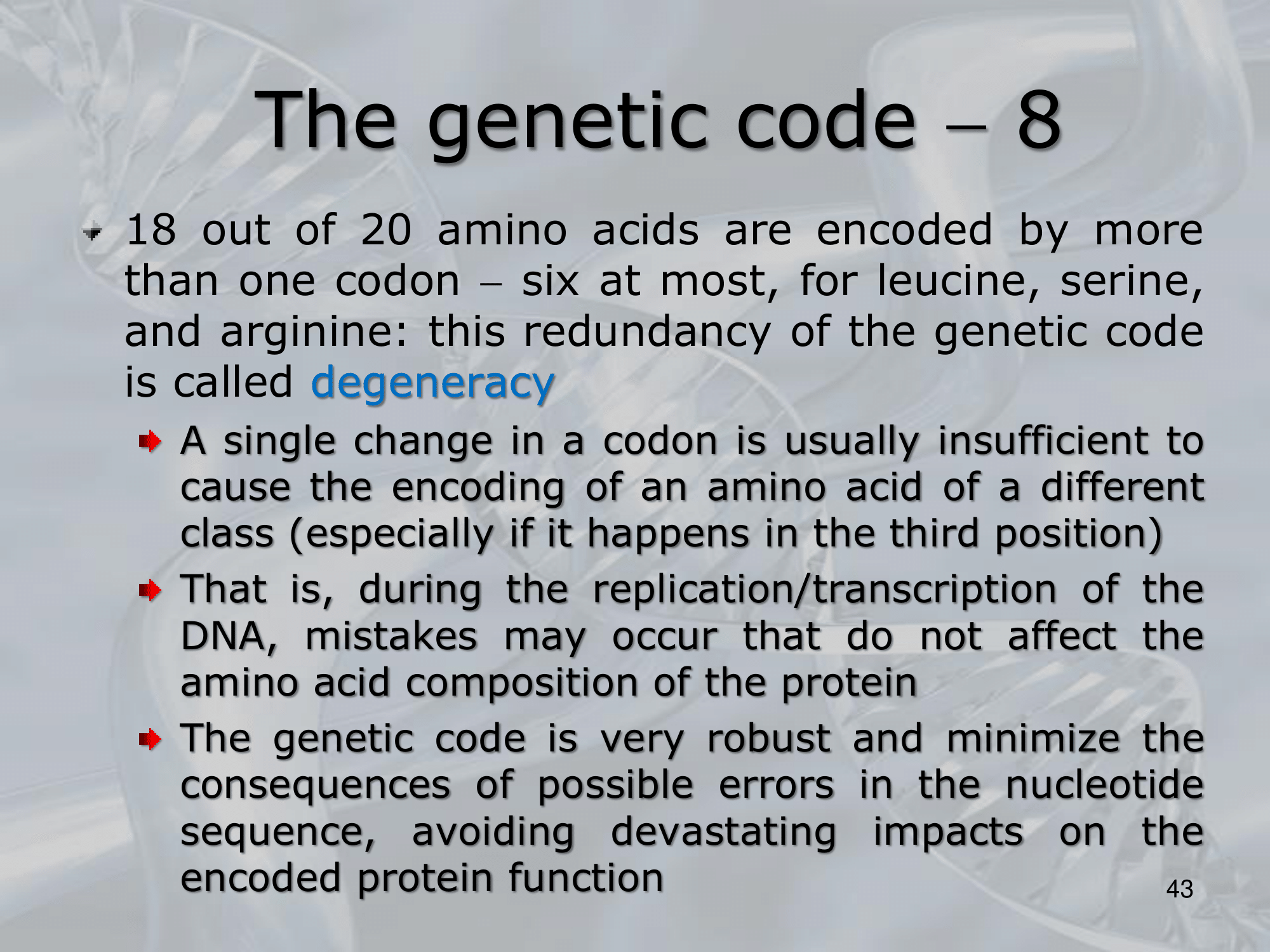 The genetic code – 8

18 out of 20 amino acids are encoded by more than one codon – six at most, for leucine, serine, and arginine: this redundancy of the genetic code is called degeneracy

A single change in a codon is usually insufficient to cause the encoding of an amino acid of a different class (especially if it happens in the third position)

That is, during the replication/transcription of the DNA, mistakes may occur that do not affect the amino acid composition of the protein

The genetic code is very robust and minimize the consequences of possible errors in the nucleotide sequence, avoiding devastating impacts on the encoded protein function

43